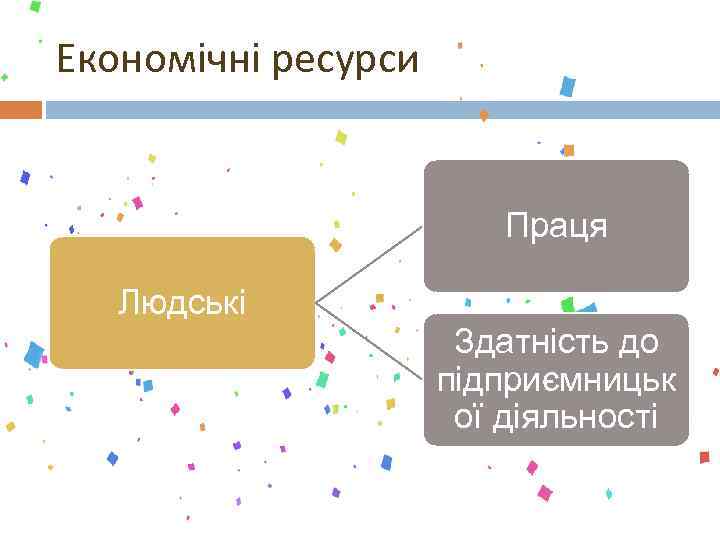 Економічні ресурси

Людські

Праця

Здатність до підприємницької діяльності